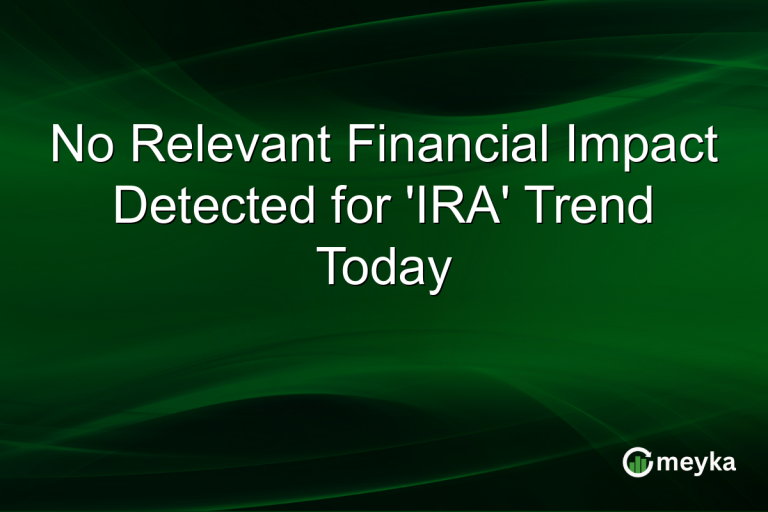 No Relevant Financial Impact Detected for 'IRA' Trend Today

meyka